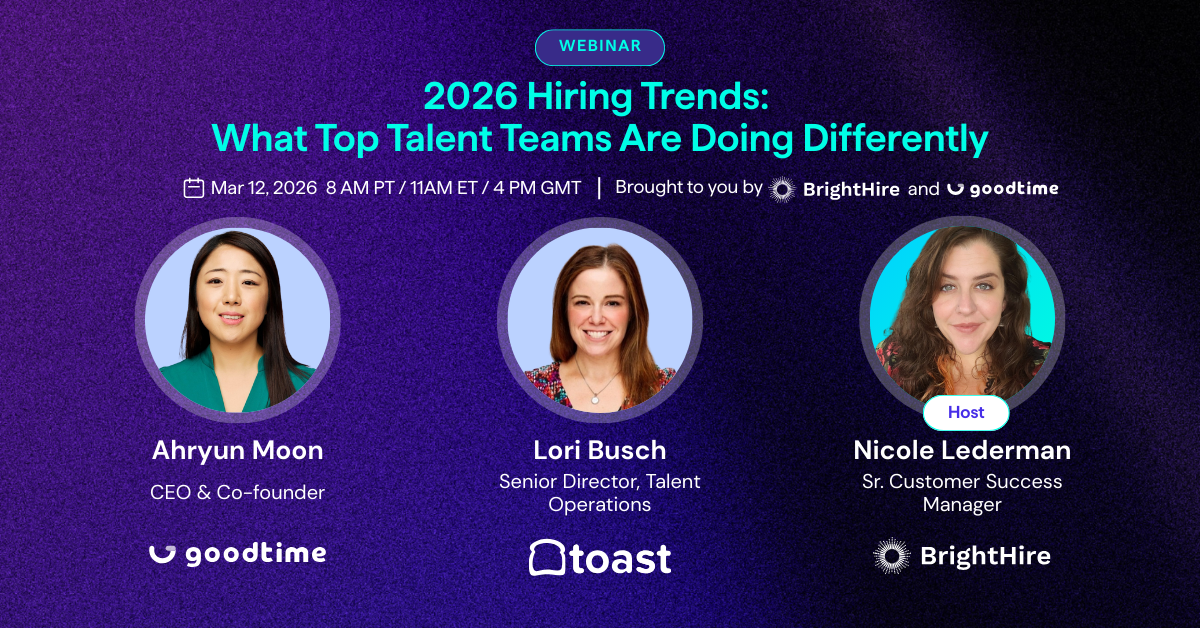 WEBINAR

2026 Hiring Trends:
What Top Talent Teams Are Doing Differently

Mar 12, 2026 8 AM PT / 11AM ET / 4 PM GMT | Brought to you by BrightHire and goodtime

Ahryun Moon
CEO & Co-founder
goodtime

Lori Busch
Senior Director, Talent Operations
toast

Host
Nicole Lederman
Sr. Customer Success Manager
BrightHire